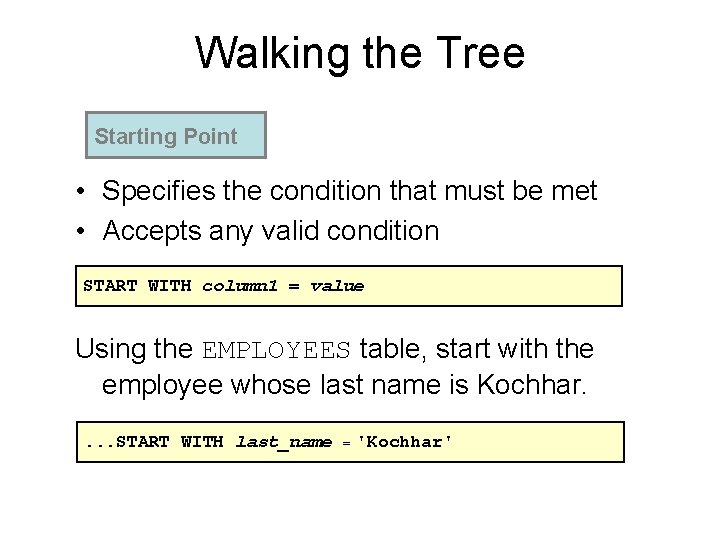 Walking the Tree

Starting Point

• Specifies the condition that must be met
• Accepts any valid condition

START WITH column1 = value

Using the EMPLOYEES table, start with the employee whose last name is Kochhar.

...START WITH last_name = 'Kochhar'